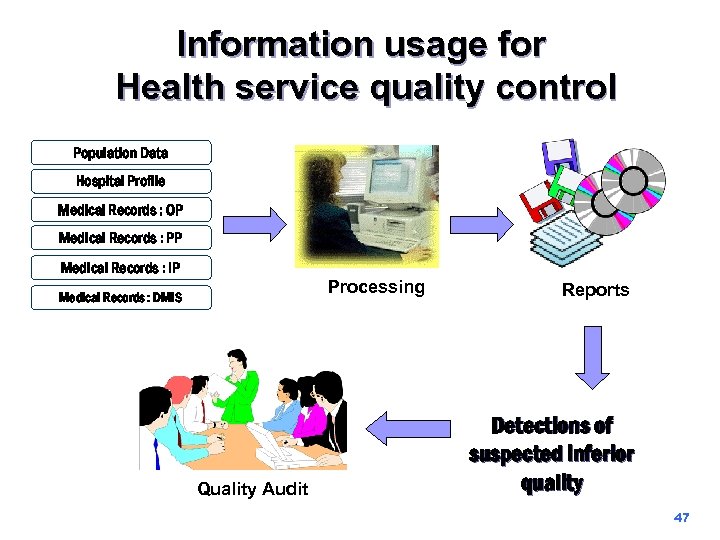 Information usage for Health service quality control

Population Data

Hospital Profile

Medical Records : OP

Medical Records : PP

Medical Records : IP

Medical Records : DMIS

Processing

Reports

Detections of suspected inferior quality

Quality Audit

47